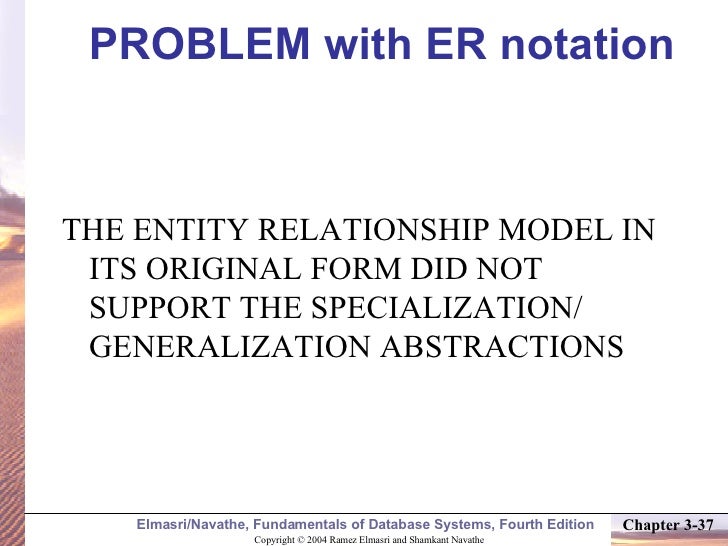 PROBLEM with ER notation

THE ENTITY RELATIONSHIP MODEL IN ITS ORIGINAL FORM DID NOT SUPPORT THE SPECIALIZATION/ GENERALIZATION ABSTRACTIONS

Elmasri/Navathe, Fundamentals of Database Systems, Fourth Edition

Chapter 3-37

Copyright © 2004 Ramez Elmasri and Shamkant Navathe